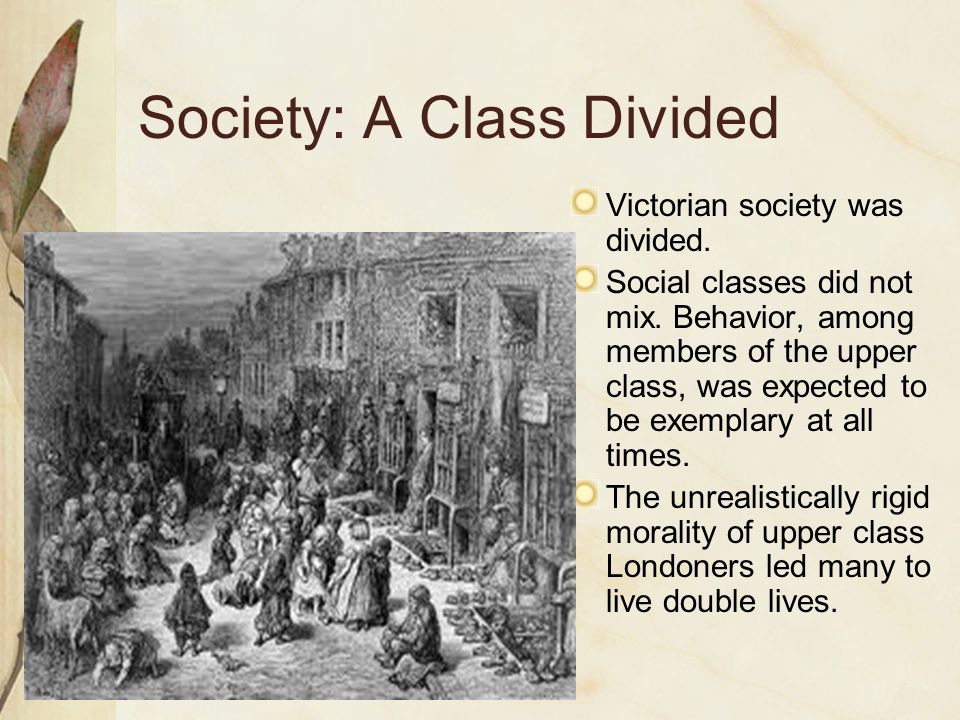 Society: A Class Divided

Victorian society was divided.

Social classes did not mix. Behavior, among members of the upper class, was expected to be exemplary at all times.

The unrealistically rigid morality of upper class Londoners led many to live double lives.